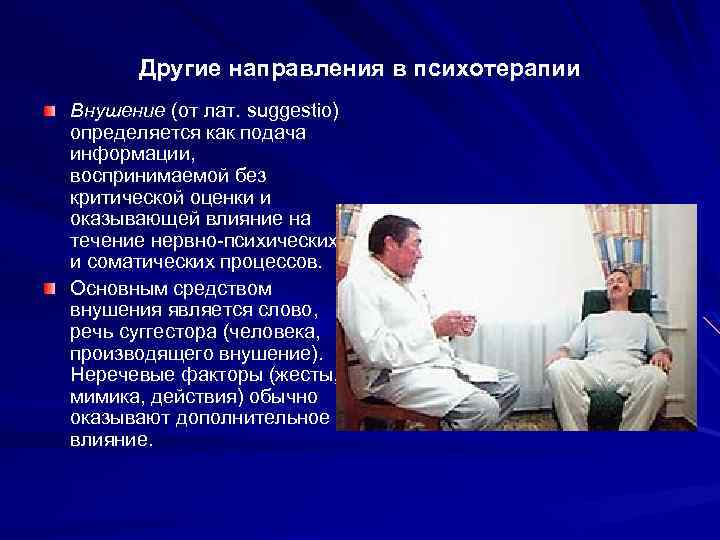 Другие направления в психотерапии

Внушение (от лат. suggestio) определяется как подача информации, воспринимаемой без критической оценки и оказывающей влияние на течение нервно-психических и соматических процессов.

Основным средством внушения является слово, речь суггестора (человека, производящего внушение). Неречевые факторы (жесты, мимика, действия) обычно оказывают дополнительное влияние.